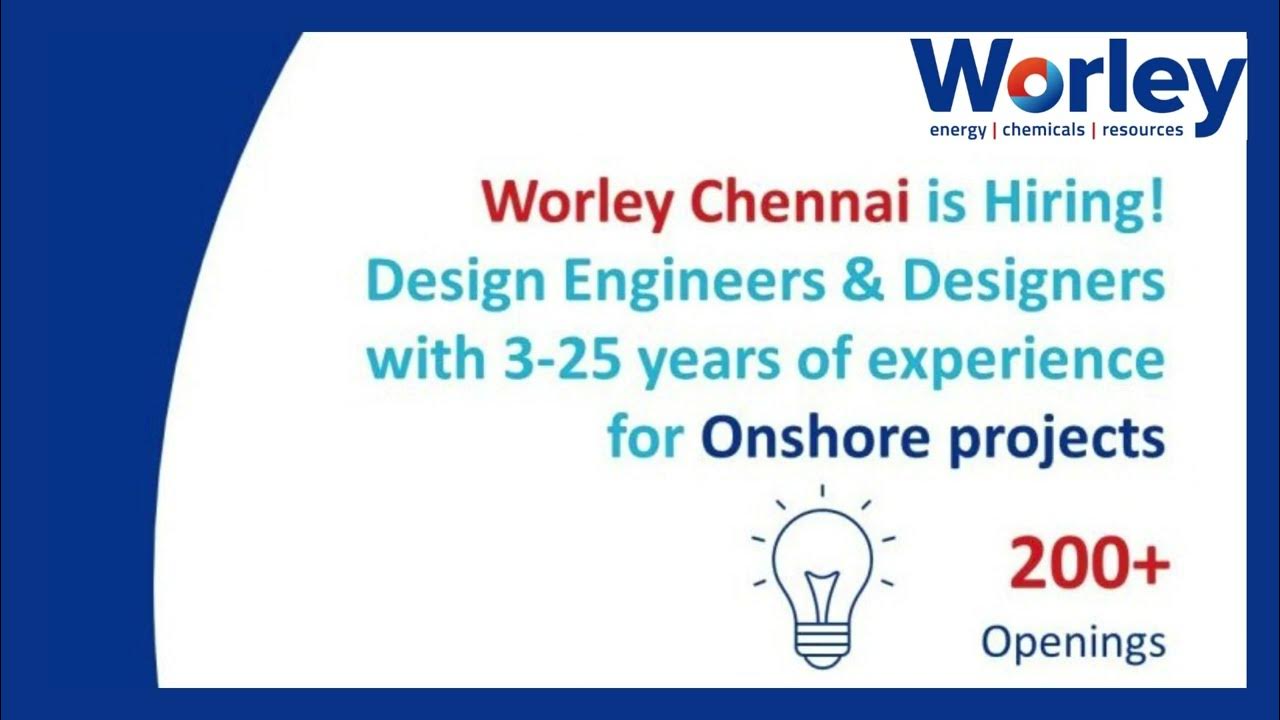 Worley
energy | chemicals | resources

Worley Chennai is Hiring! Design Engineers & Designers with 3-25 years of experience for Onshore projects

200+
Openings